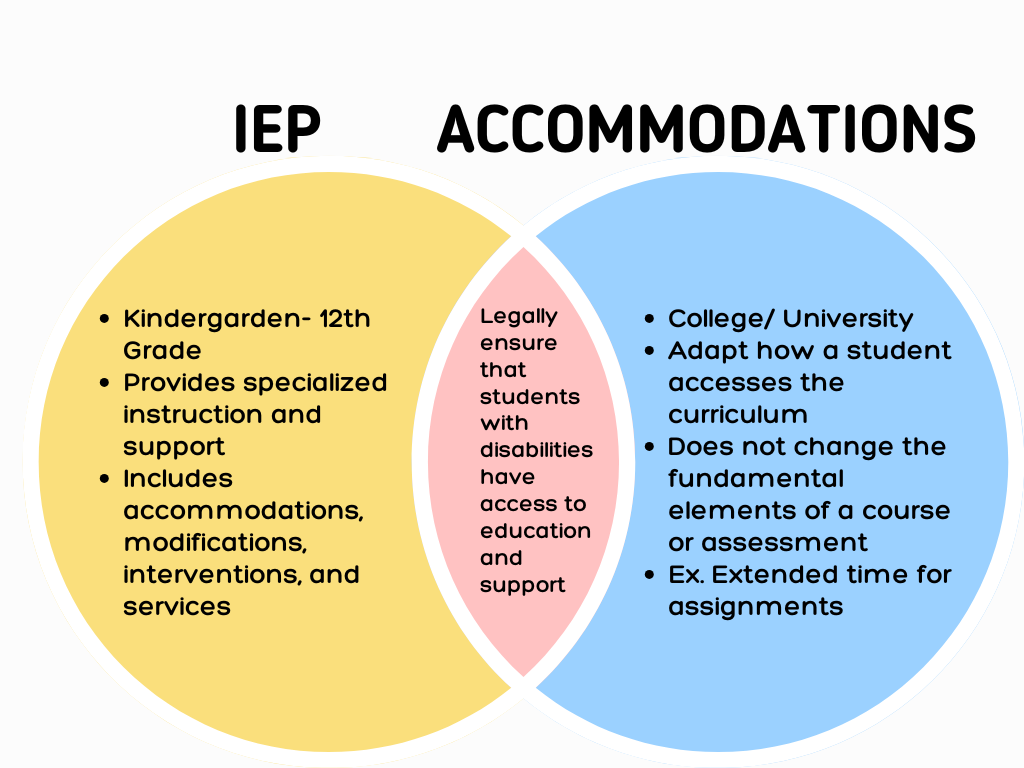 IEP

ACCOMMODATIONS

- Kindergarden- 12th Grade
- Provides specialized instruction and support
- Includes accommodations, modifications, interventions, and services

Legally ensure that students with disabilities have access to education and support

- College/ University
- Adapt how a student accesses the curriculum
- Does not change the fundamental elements of a course or assessment
- Ex. Extended time for assignments